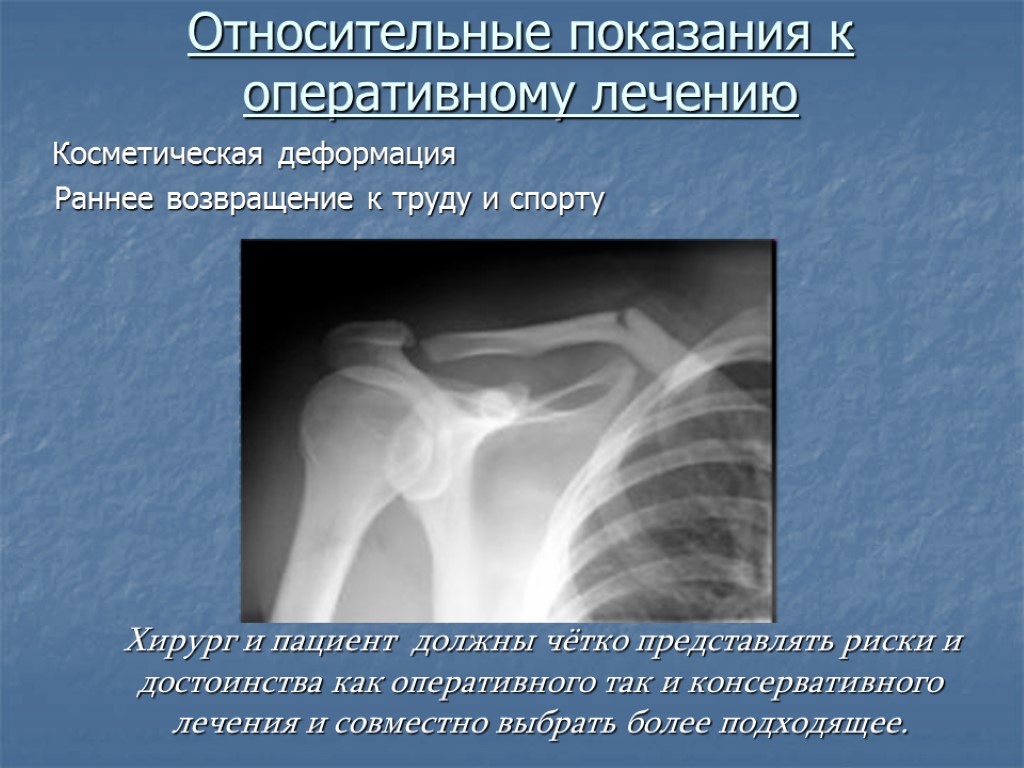 Относительные показания к оперативному лечению

Косметическая деформация

Раннее возвращение к труду и спорту

Хирург и пациент должны чётко представлять риски и достоинства как оперативного так и консервативного лечения и совместно выбрать более подходящее.